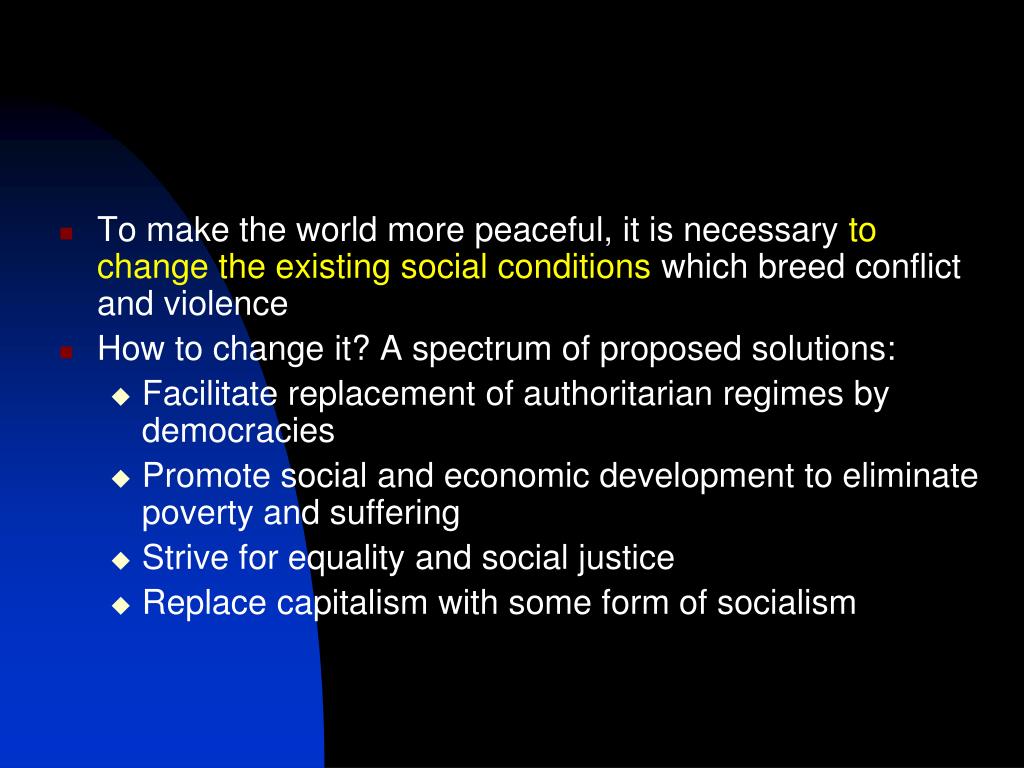 To make the world more peaceful, it is necessary to change the existing social conditions which breed conflict and violence

How to change it? A spectrum of proposed solutions:

Facilitate replacement of authoritarian regimes by democracies

Promote social and economic development to eliminate poverty and suffering

Strive for equality and social justice

Replace capitalism with some form of socialism